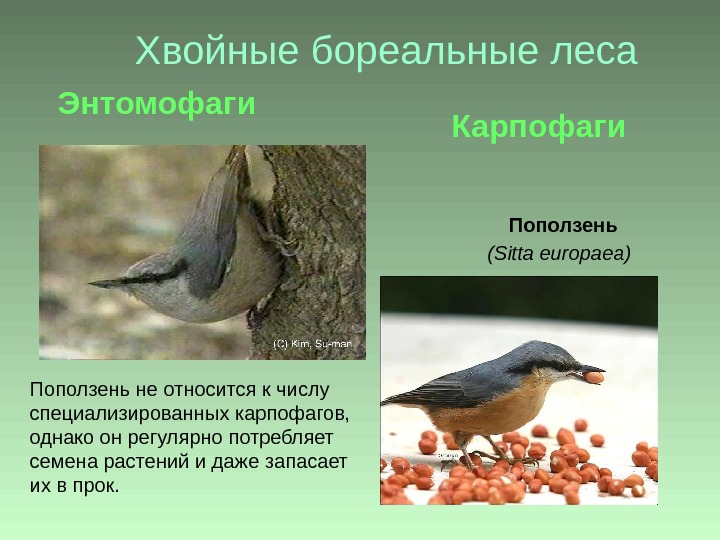 Хвойные бореальные леса

Энтомофаги

Карпофаги

(C) Kim, Su-man

Поползень
(Sitta europaea)

Поползень не относится к числу специализированных карпофагов, однако он регулярно потребляет семена растений и даже запасает их в прок.